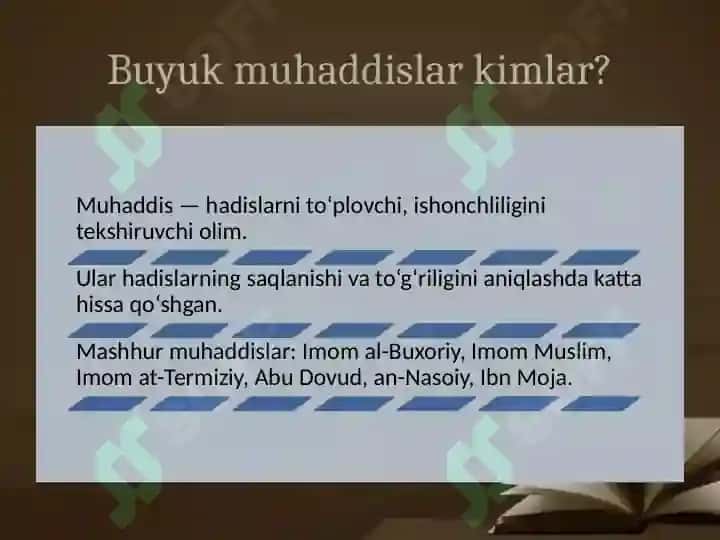 Buyuk muhaddislar kimlar?

Muhaddis — hadislarni toʻplovchi, ishonchliligini tekshiruvchi olim.

Ular hadislarning saqlanishi va toʻgʻriligini aniqlashda katta hissa qoʻshgan.

Mashhur muhaddislar: Imom al-Buxoriy, Imom Muslim, Imom at-Termiziy, Abu Dovud, an-Nasoiy, Ibn Moja.